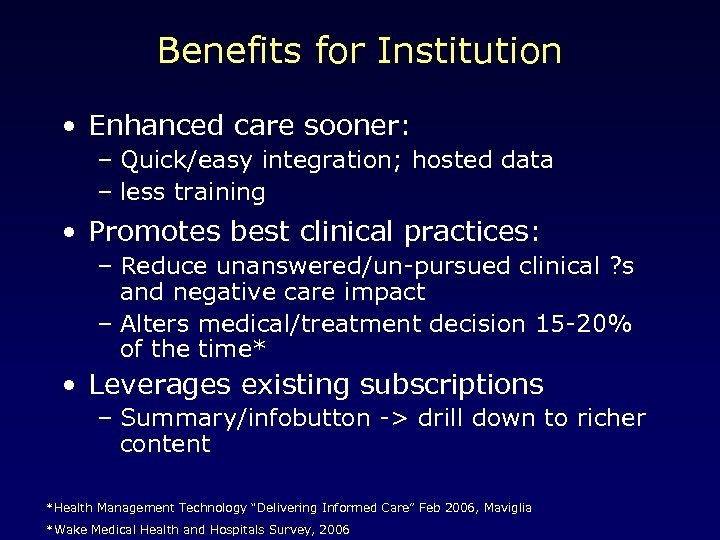 Benefits for Institution

• Enhanced care sooner:
– Quick/easy integration; hosted data
– less training

• Promotes best clinical practices:
– Reduce unanswered/un-pursued clinical ?s and negative care impact
– Alters medical/treatment decision 15-20% of the time*

• Leverages existing subscriptions
– Summary/infobutton -> drill down to richer content

*Health Management Technology "Delivering Informed Care" Feb 2006, Maviglia
*Wake Medical Health and Hospitals Survey, 2006